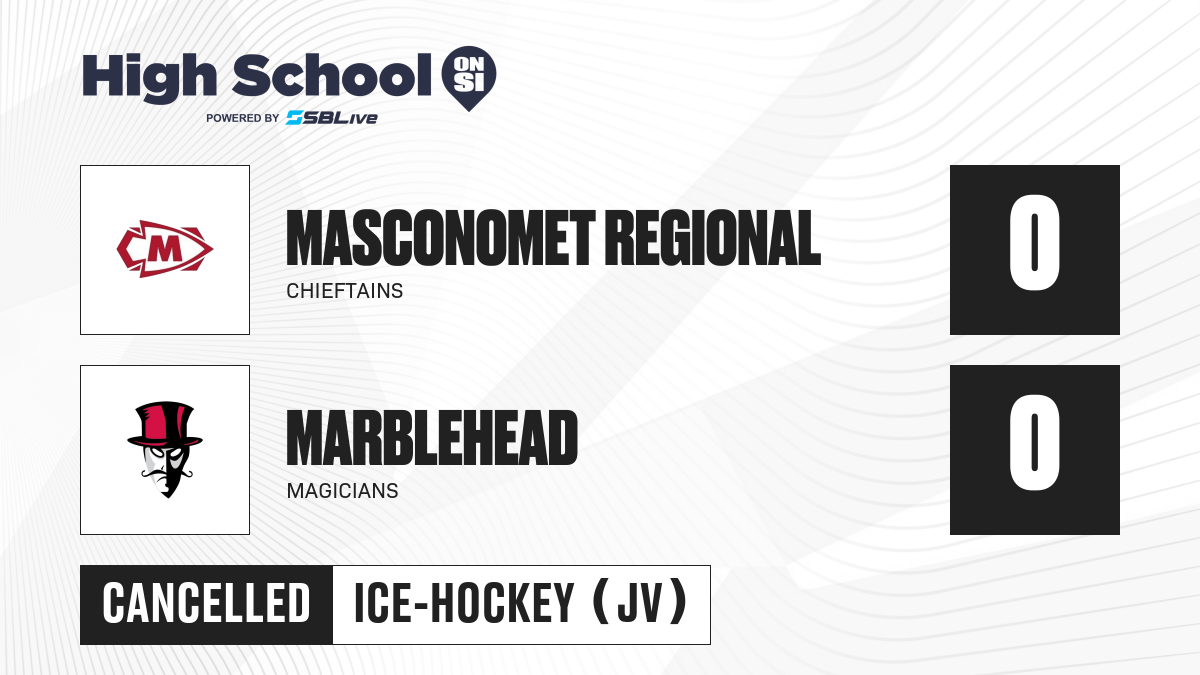 High School ON SI
POWERED BY SBLive

M

MASCONOMET REGIONAL
CHIEFTAINS

0

MARBLEHEAD
MAGICIANS

0

CANCELLED ICE-HOCKEY (JV)